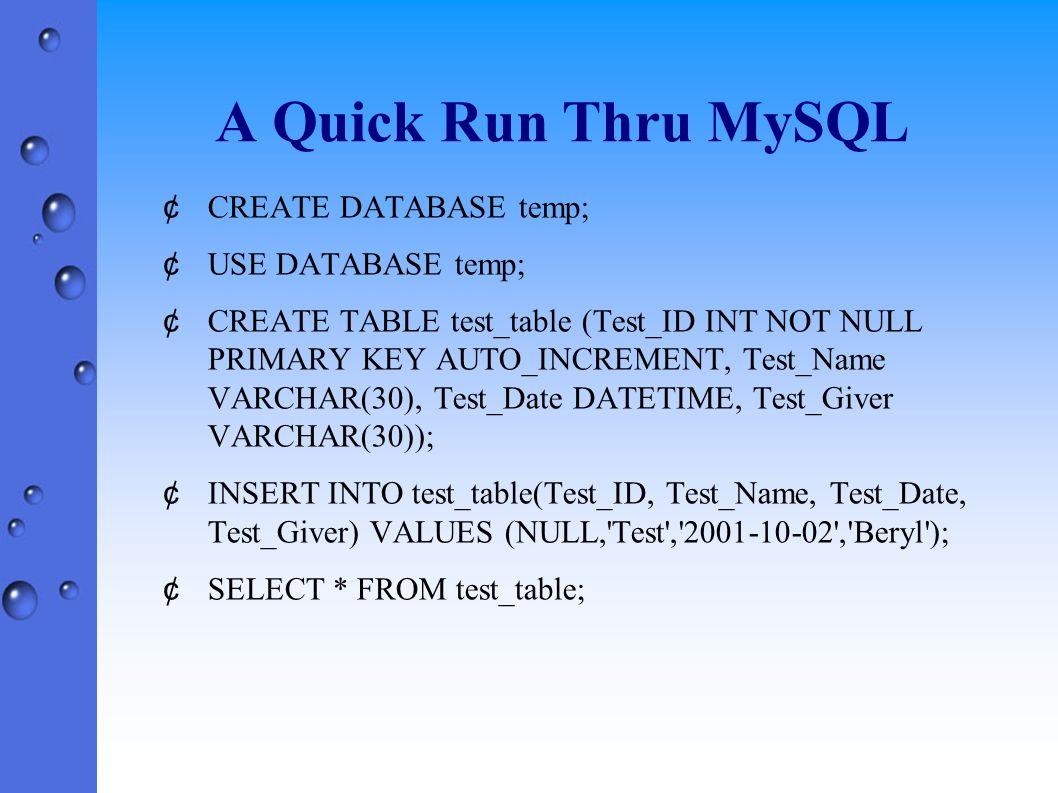 A Quick Run Thru MySQL

¢ CREATE DATABASE temp;

¢ USE DATABASE temp;

¢ CREATE TABLE test_table (Test_ID INT NOT NULL PRIMARY KEY AUTO_INCREMENT, Test_Name VARCHAR(30), Test_Date DATETIME, Test_Giver VARCHAR(30));

¢ INSERT INTO test_table(Test_ID, Test_Name, Test_Date, Test_Giver) VALUES (NULL,'Test','2001-10-02','Beryl');

¢ SELECT * FROM test_table;